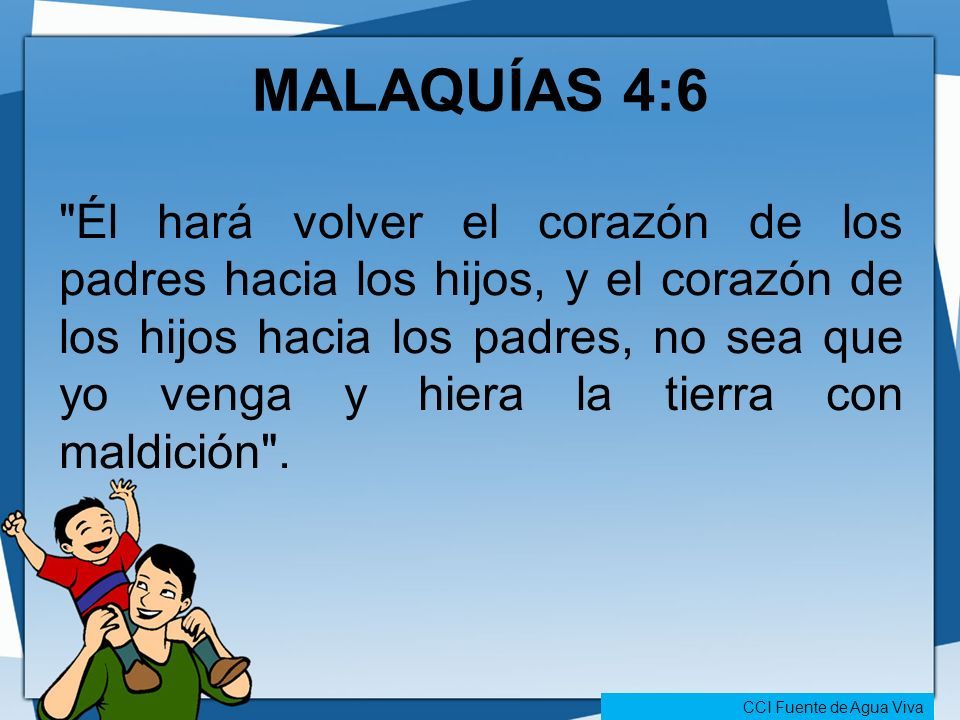 MALAQUÍAS 4:6

"Él hará volver el corazón de los padres hacia los hijos, y el corazón de los hijos hacia los padres, no sea que yo venga y hiera la tierra con maldición".

CCI Fuente de Agua Viva